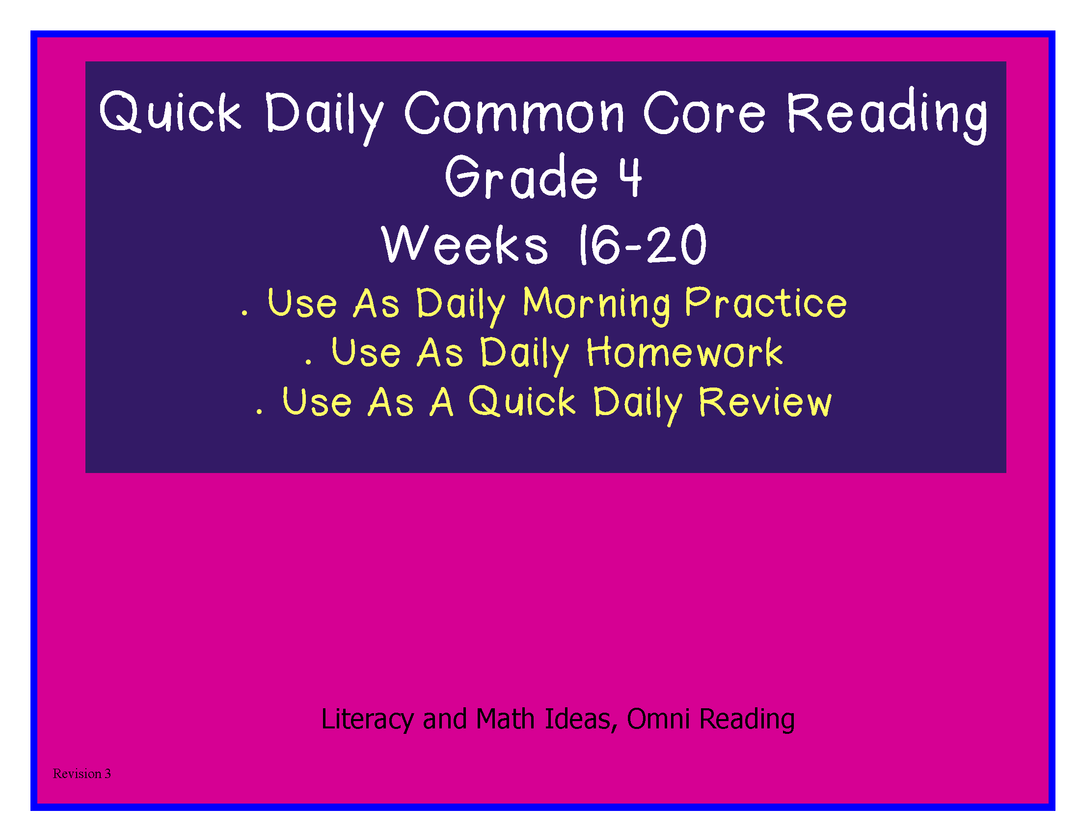 Quick Daily Common Core Reading
Grade 4
Weeks 16-20

. Use As Daily Morning Practice
. Use As Daily Homework
. Use As A Quick Daily Review

Literacy and Math Ideas, Omni Reading

Revision 3